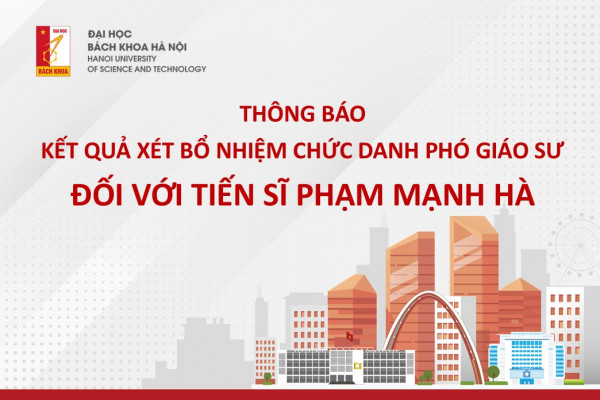 ĐẠI HỌC
BÁCH KHOA
ĐẠI HỌC
BÁCH KHOA HÀ NỘI
HANOI UNIVERSITY
OF SCIENCE AND TECHNOLOGY

THÔNG BÁO
KẾT QUẢ XÉT BỔ NHIỆM CHỨC DANH PHÓ GIÁO SƯ
ĐỐI VỚI TIẾN SĨ PHẠM MẠNH HÀ

C1